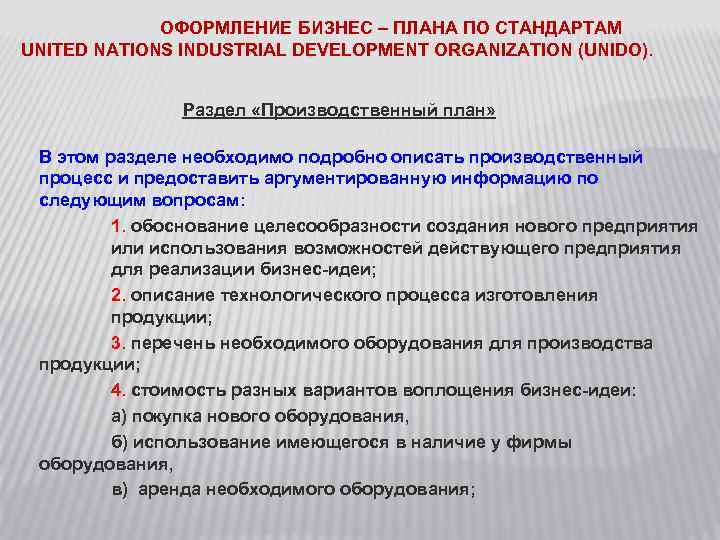 ОФОРМЛЕНИЕ БИЗНЕС – ПЛАНА ПО СТАНДАРТАМ UNITED NATIONS INDUSTRIAL DEVELOPMENT ORGANIZATION (UNIDO).

Раздел «Производственный план»

В этом разделе необходимо подробно описать производственный процесс и предоставить аргументированную информацию по следующим вопросам:

1. обоснование целесообразности создания нового предприятия или использования возможностей действующего предприятия для реализации бизнес-идеи;

2. описание технологического процесса изготовления продукции;

3. перечень необходимого оборудования для производства продукции;

4. стоимость разных вариантов воплощения бизнес-идеи:

а) покупка нового оборудования,

б) использование имеющегося в наличие у фирмы оборудования,

в) аренда необходимого оборудования;